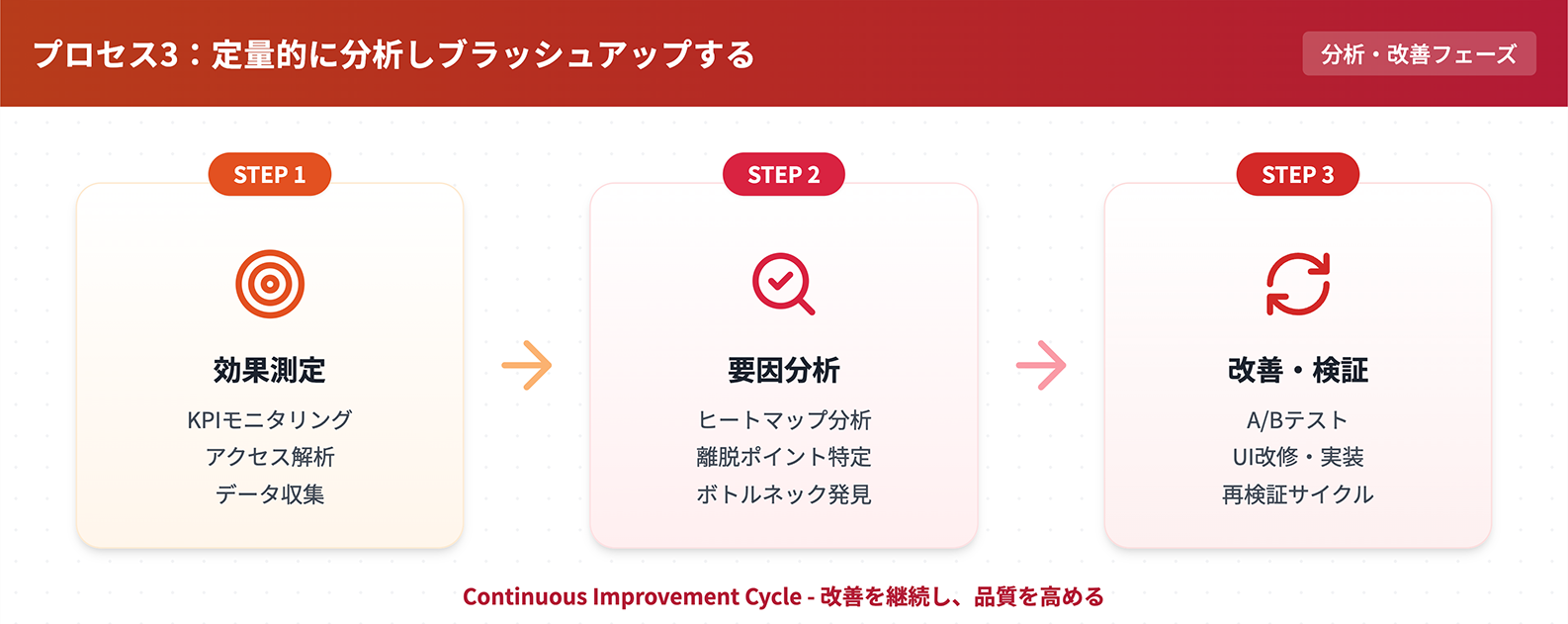 プロセス3：定量的に分析しブラッシュアップする

分析・改善フェーズ

STEP 1

効果測定

KPIモニタリング
アクセス解析
データ収集

STEP 2

要因分析

ヒートマップ分析
離脱ポイント特定
ボトルネック発見

STEP 3

改善・検証

A/Bテスト
UI改修・実装
再検証サイクル

Continuous Improvement Cycle - 改善を継続し、品質を高める